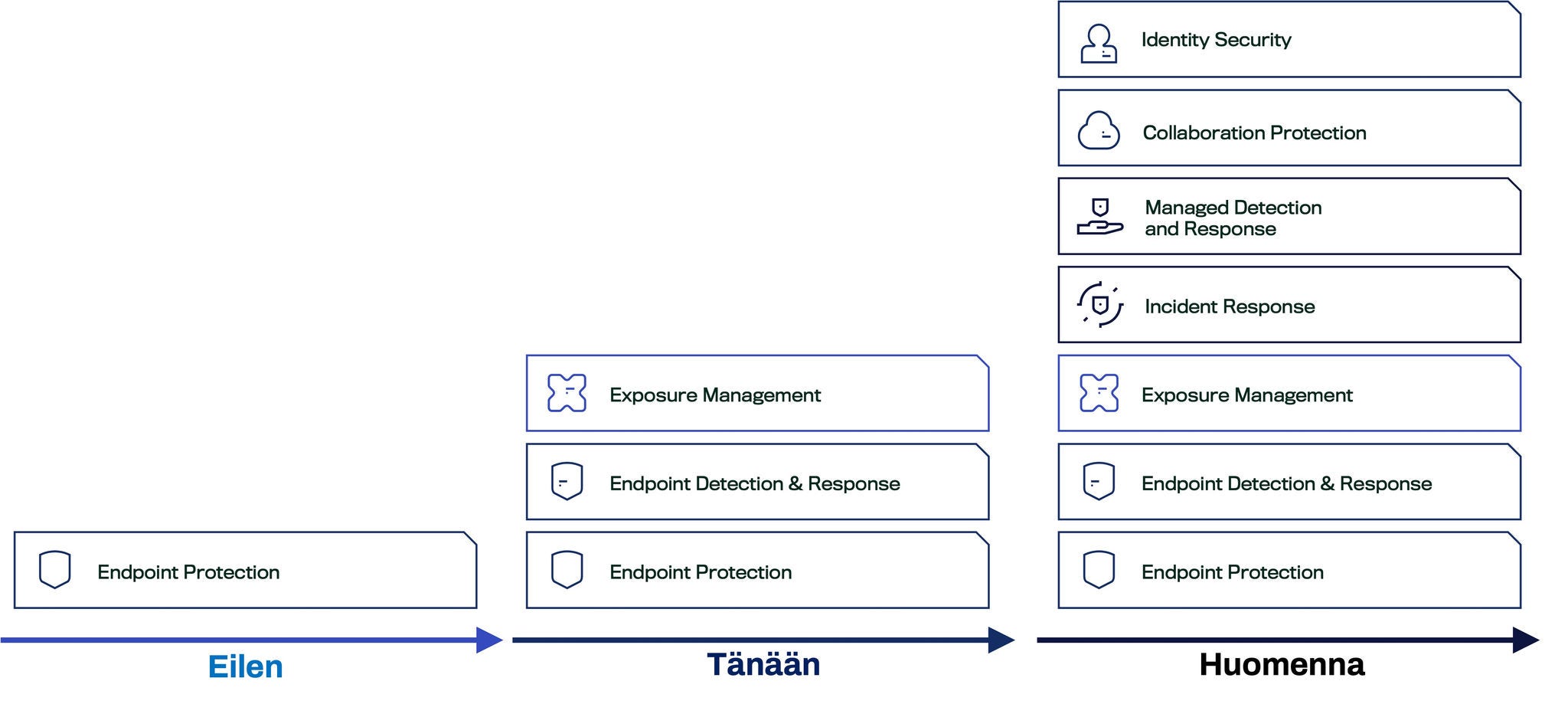 Endpoint Protection

Eilen

Exposure Management

Endpoint Detection & Response

Endpoint Protection

Tänään

Identity Security

Collaboration Protection

Managed Detection and Response

Incident Response

Exposure Management

Endpoint Detection & Response

Endpoint Protection

Huomenna